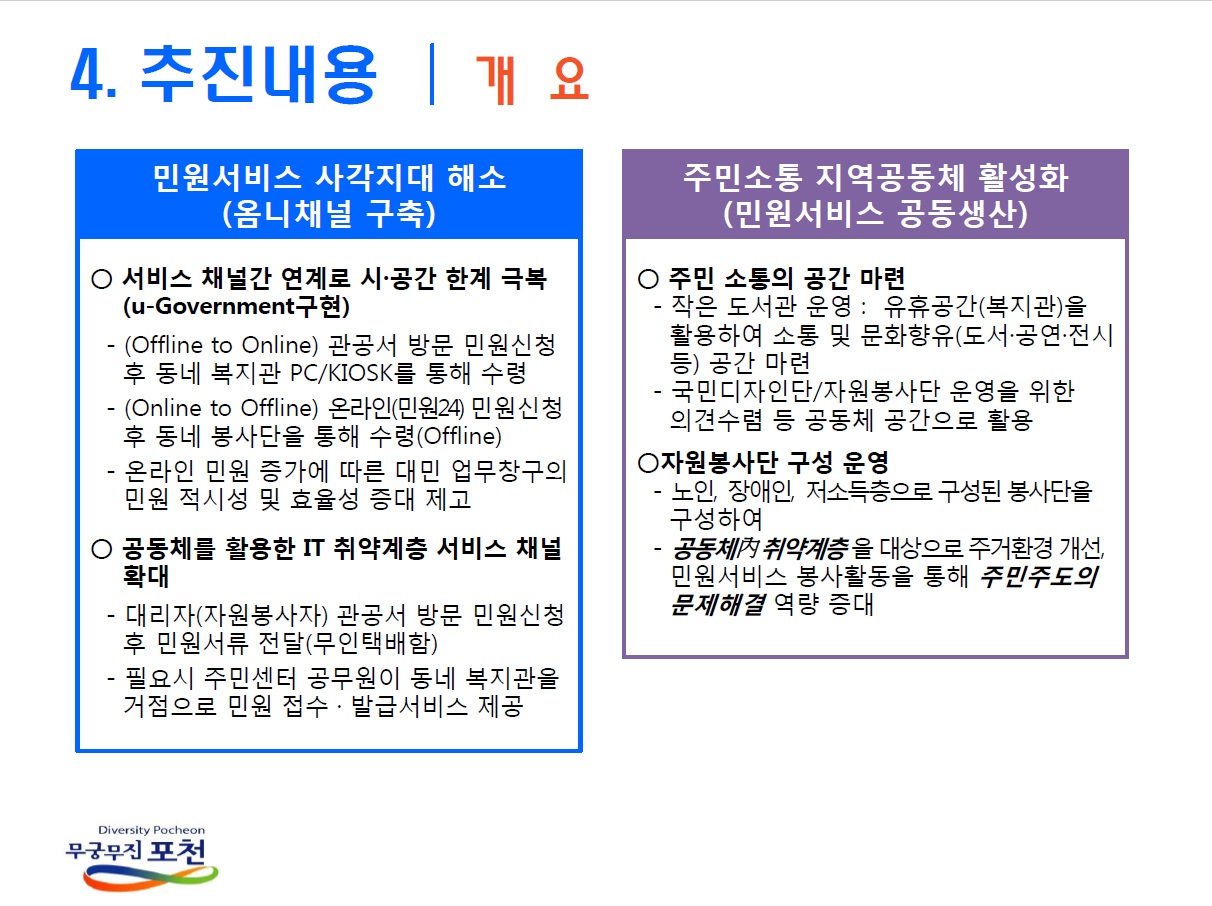 4. 추진내용 | 개 요

민원서비스 사각지대 해소
(옴니채널 구축)

○ 서비스 채널간 연계로 시·공간 한계 극복 (u-Government구현)

- (Offline to Online) 관공서 방문 민원신청 후 동네 복지관 PC/KIOSK를 통해 수령
- (Online to Offline) 온라인(민원24) 민원신청 후 동네 봉사단을 통해 수령(Offline)
- 온라인 민원 증가에 따른 대민 업무창구의 민원 적시성 및 효율성 증대 제고

○ 공동체를 활용한 IT 취약계층 서비스 채널 확대

- 대리자(자원봉사자) 관공서 방문 민원신청 후 민원서류 전달(무인택배함)
- 필요시 주민센터 공무원이 동네 복지관을 거점으로 민원 접수 · 발급서비스 제공

주민소통 지역공동체 활성화
(민원서비스 공동생산)

○ 주민 소통의 공간 마련
- 작은 도서관 운영 : 유휴공간(복지관)을 활용하여 소통 및 문화향유(도서·공연·전시 등) 공간 마련
- 국민디자인단/자원봉사단 운영을 위한 의견수렴 등 공동체 공간으로 활용

○자원봉사단 구성 운영
- 노인, 장애인, 저소득층으로 구성된 봉사단을 구성하여
- 공동체內 취약계층 을 대상으로 주거환경 개선, 민원서비스 봉사활동을 통해 주민주도의 문제해결 역량 증대

Diversity Pocheon
무궁무진 포천